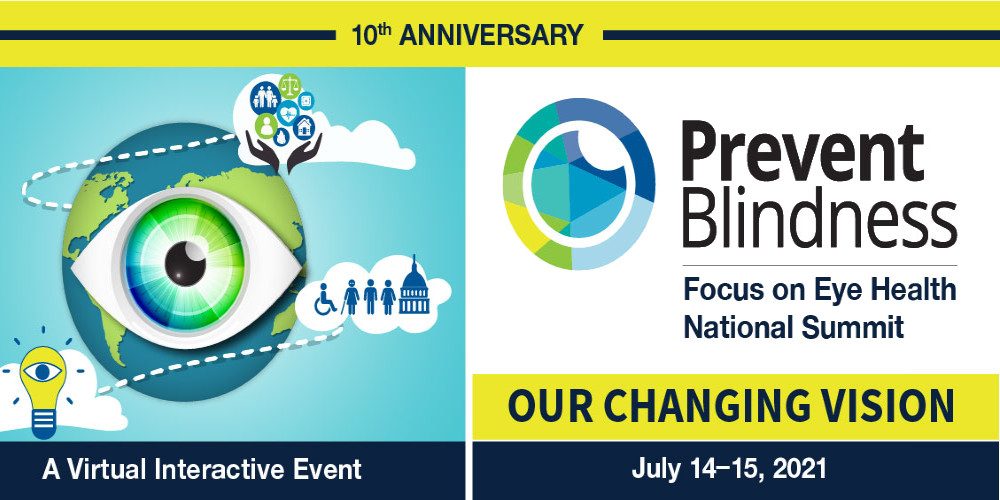 10th ANNIVERSARY

Prevent Blindness

Focus on Eye Health National Summit

OUR CHANGING VISION

A Virtual Interactive Event

July 14–15, 2021